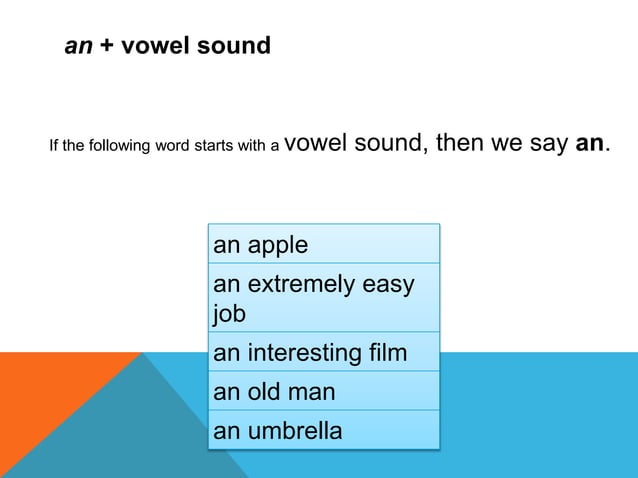 an + vowel sound

If the following word starts with a vowel sound, then we say an.

| an apple |
|---|
| an extremely easy job |
| an interesting film |
| an old man |
| an umbrella |